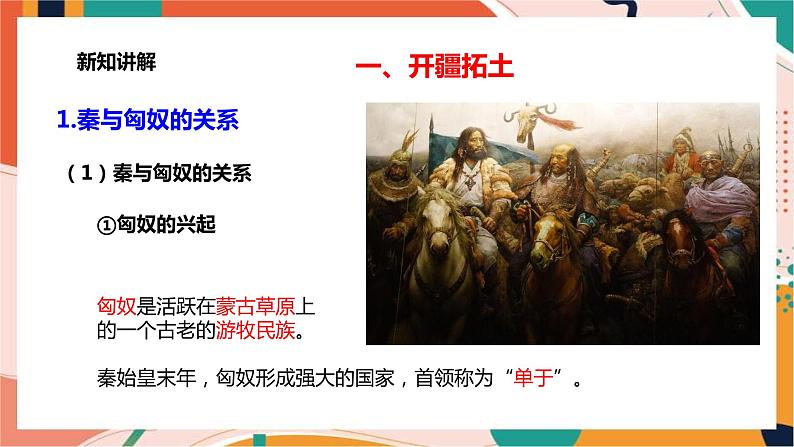 新知讲解

一、开疆拓土

1.秦与匈奴的关系

（1）秦与匈奴的关系

①匈奴的兴起

匈奴是活跃在蒙古草原上的一个古老的游牧民族。

秦始皇末年，匈奴形成强大的国家，首领称为“单于”。